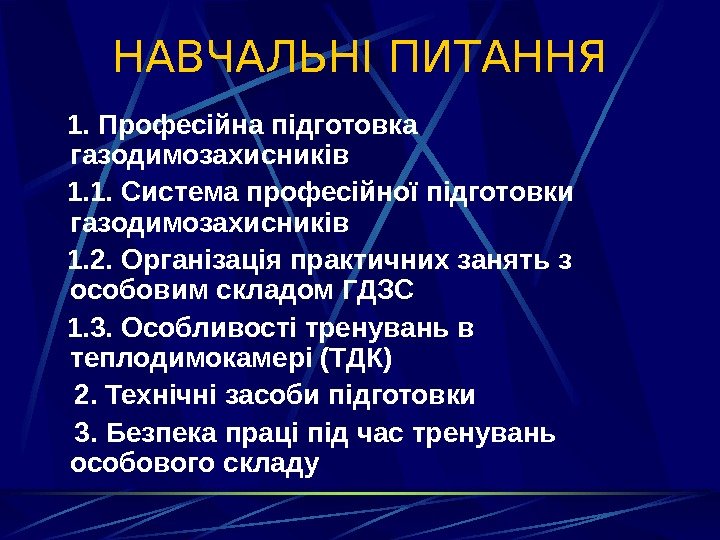 НАВЧАЛЬНІ ПИТАННЯ

1. Професійна підготовка газодимозахисників

1.1. Система професійної підготовки газодимозахисників

1.2. Організація практичних занять з особовим складом ГДЗС

1.3. Особливості тренувань в теплодимокамері (ТДК)

2. Технічні засоби підготовки

3. Безпека праці під час тренувань особового складу